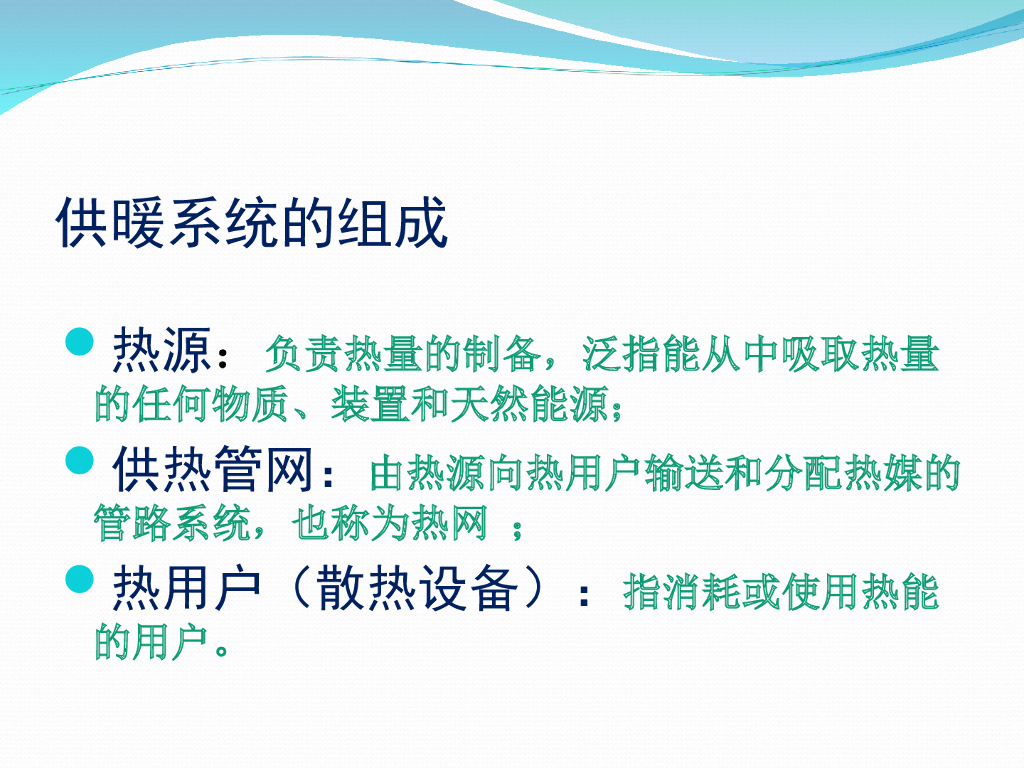 供暖系统的组成

热源：负责热量的制备，泛指能从中吸取热量的任何物质、装置和天然能源；

供热管网：由热源向热用户输送和分配热媒的管路系统，也称为热网 ；

热用户（散热设备）：指消耗或使用热能的用户。